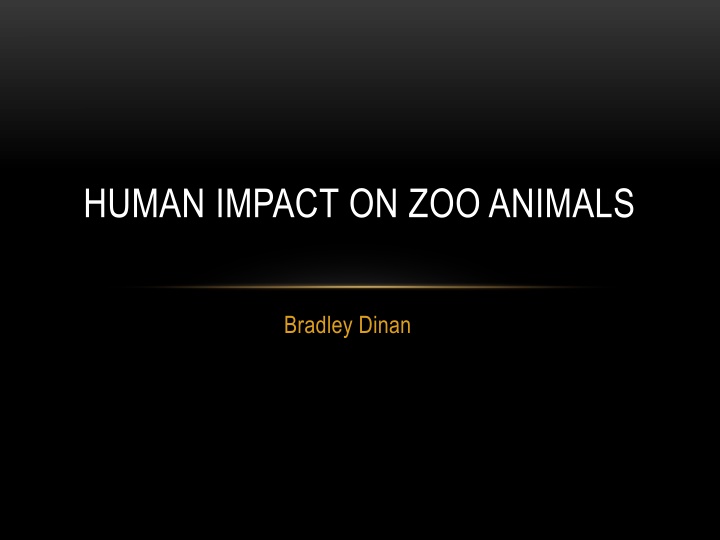 HUMAN IMPACT ON ZOO ANIMALS

Bradley Dinan